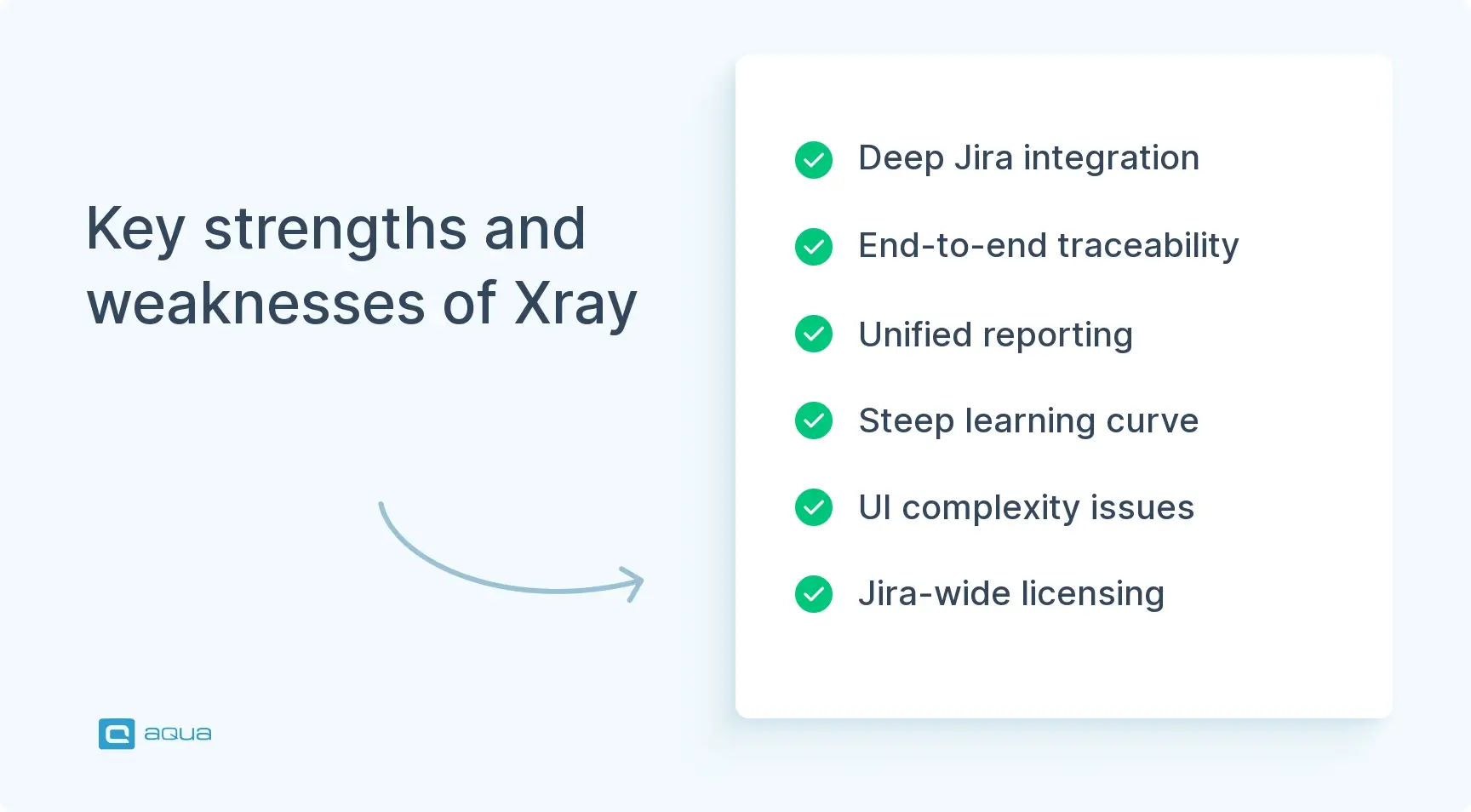 Key strengths and weaknesses of Xray

Deep Jira integration

End-to-end traceability

Unified reporting

Steep learning curve

UI complexity issues

Jira-wide licensing

aqua